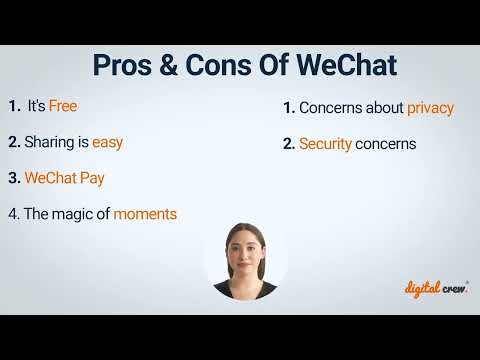 Pros & Cons Of WeChat

1. It's Free

2. Sharing is easy

3. WeChat Pay

4. The magic of moments

1. Concerns about privacy

2. Security concerns

digital crew.